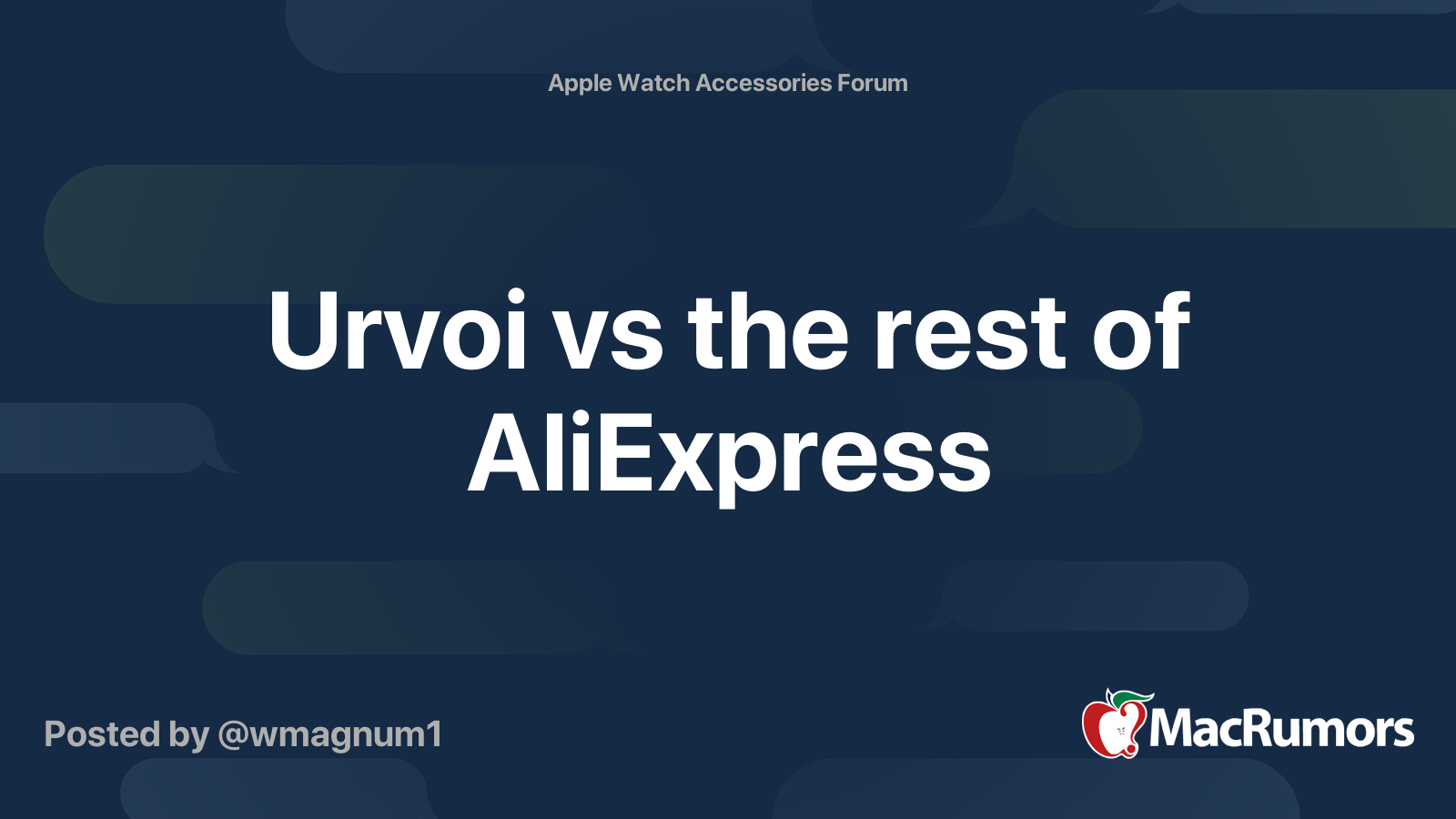 Apple Watch Accessories Forum

Urvoi vs the rest of AliExpress

Posted by @wmagnum1

MacRumors